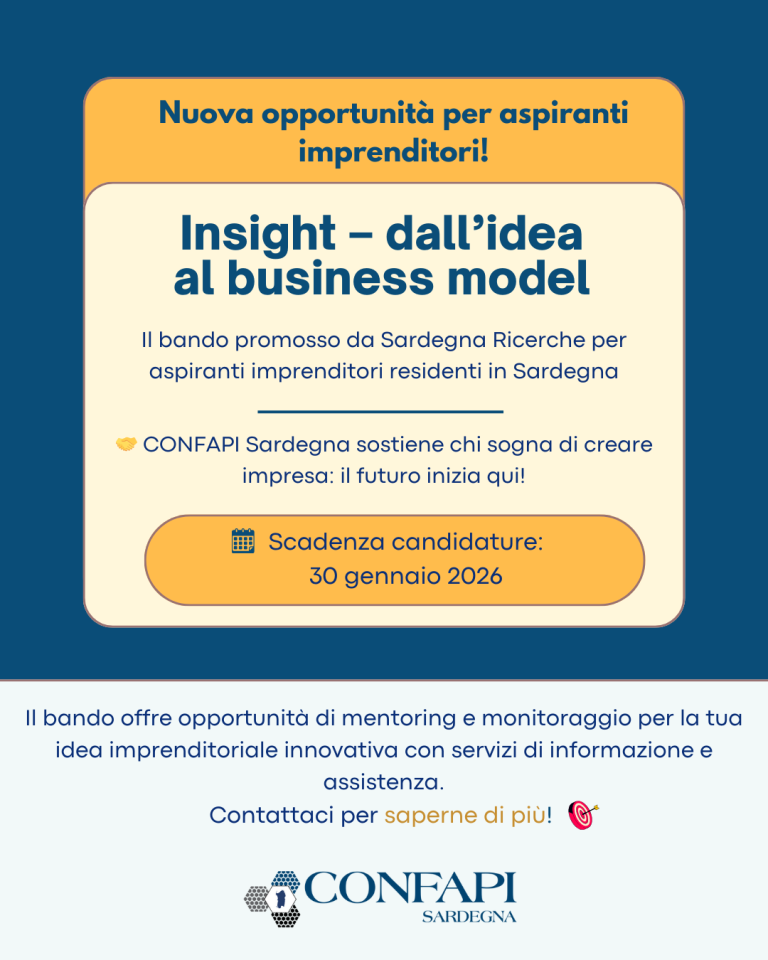 Nuova opportunità per aspiranti imprenditori!

Insight – dall'idea al business model

Il bando promosso da Sardegna Ricerche per aspiranti imprenditori residenti in Sardegna

🤝 CONFAPI Sardegna sostiene chi sogna di creare impresa: il futuro inizia qui!

📅 Scadenza candidature: 30 gennaio 2026

Il bando offre opportunità di mentoring e monitoraggio per la tua idea imprenditoriale innovativa con servizi di informazione e assistenza.
Contattaci per saperne di più! 🎯

CONFAPI
SARDEGNA